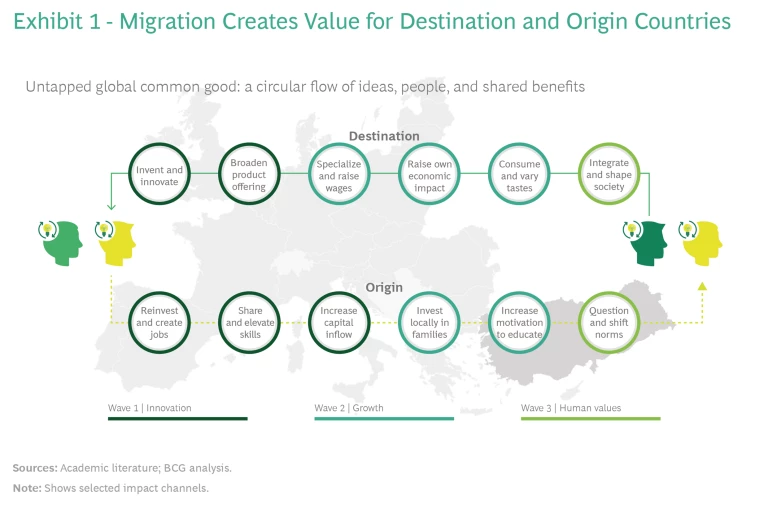 Exhibit 1 - Migration Creates Value for Destination and Origin Countries

Untapped global common good: a circular flow of ideas, people, and shared benefits

Destination

Invent and innovate

Broaden product offering

Specialize and raise wages

Raise own economic impact

Consume and vary tastes

Integrate and shape society

Origin

Reinvest and create jobs

Share and elevate skills

Increase capital inflow

Invest locally in families

Increase motivation to educate

Question and shift norms

Wave 1 | Innovation

Wave 2 | Growth

Wave 3 | Human values

Sources: Academic literature; BCG analysis.

Note: Shows selected impact channels.